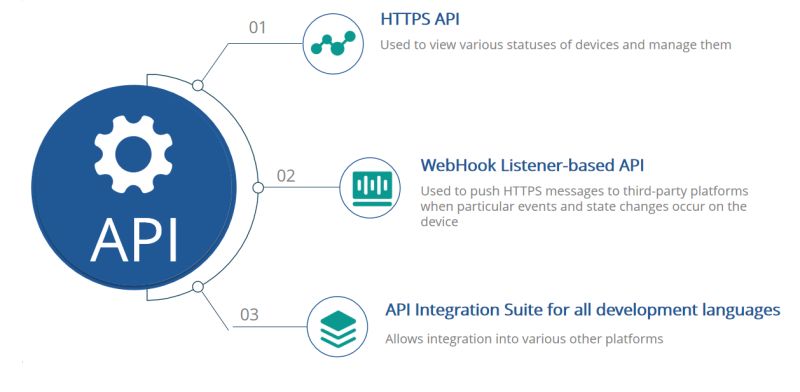 API

01

HTTPS API

Used to view various statuses of devices and manage them

02

WebHook Listener-based API

Used to push HTTPS messages to third-party platforms when particular events and state changes occur on the device

03

API Integration Suite for all development languages

Allows integration into various other platforms